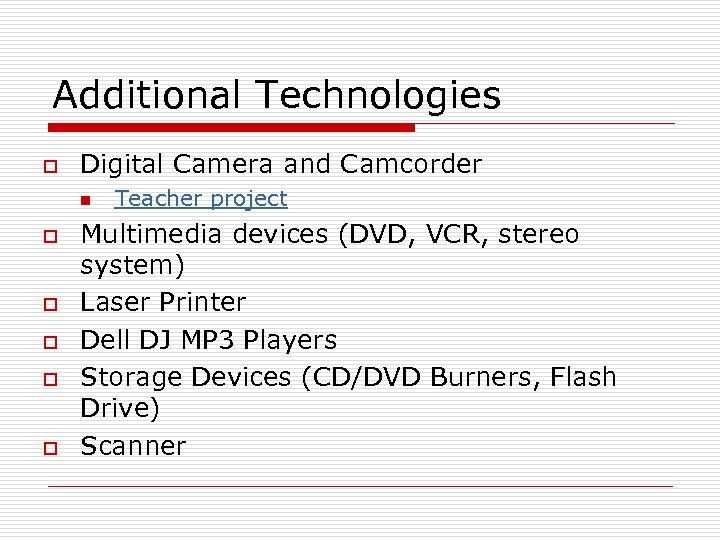 Additional Technologies

- Digital Camera and Camcorder
  - Teacher project
- Multimedia devices (DVD, VCR, stereo system)
- Laser Printer
- Dell DJ MP3 Players
- Storage Devices (CD/DVD Burners, Flash Drive)
- Scanner